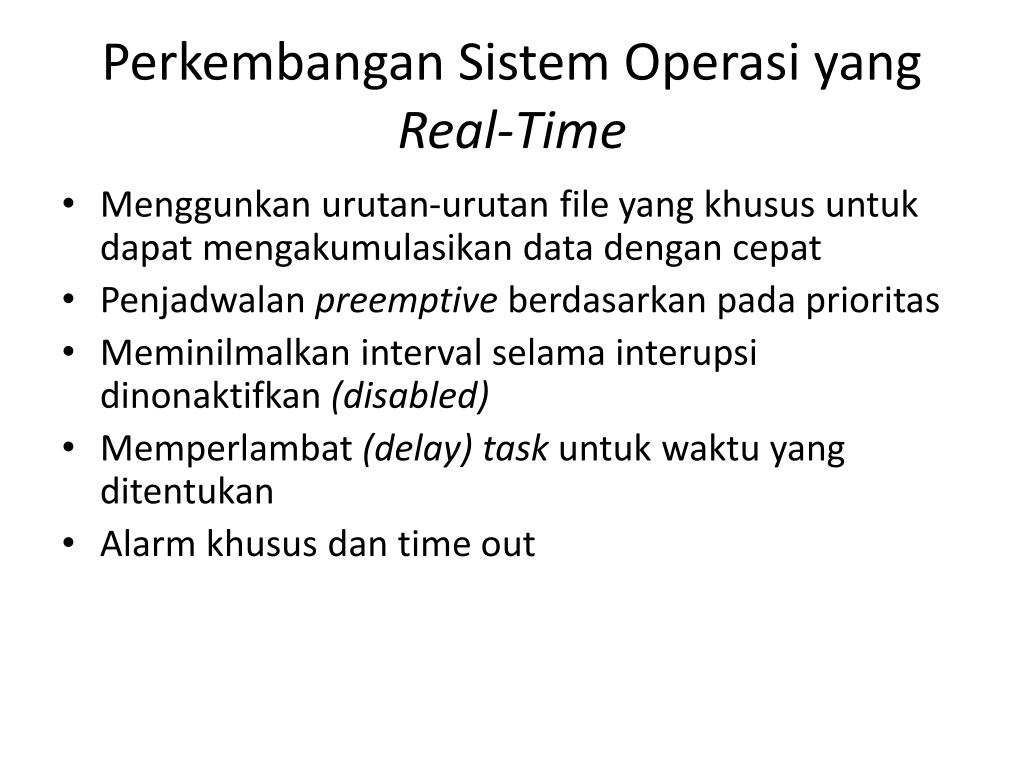 Perkembangan Sistem Operasi yang Real-Time

• Menggunkan urutan-urutan file yang khusus untuk dapat mengakumulasikan data dengan cepat
• Penjadwalan preemptive berdasarkan pada prioritas
• Meminilmalkan interval selama interupsi dinonaktifkan (disabled)
• Memperlambat (delay) task untuk waktu yang ditentukan
• Alarm khusus dan time out